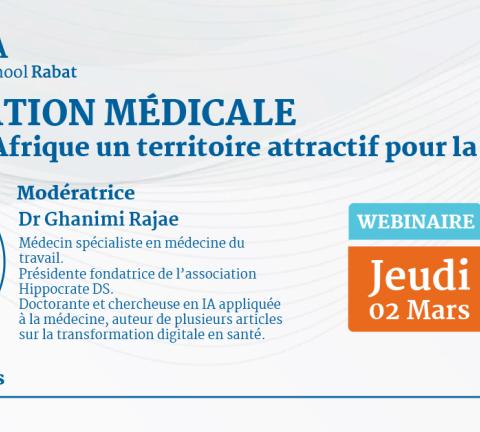 A
hool Rabat

ATION MÉDICALE
Afrique un territoire attractif pour la

Modératrice
Dr Ghanimi Rajae
Médecin spécialiste en médecine du travail.
Présidente fondatrice de l'association Hippocrate DS.
Doctorante et chercheuse en IA appliquée à la médecine, auteur de plusieurs articles sur la transformation digitale en santé.

WEBINAIRE
Jeudi
02 Mars

s